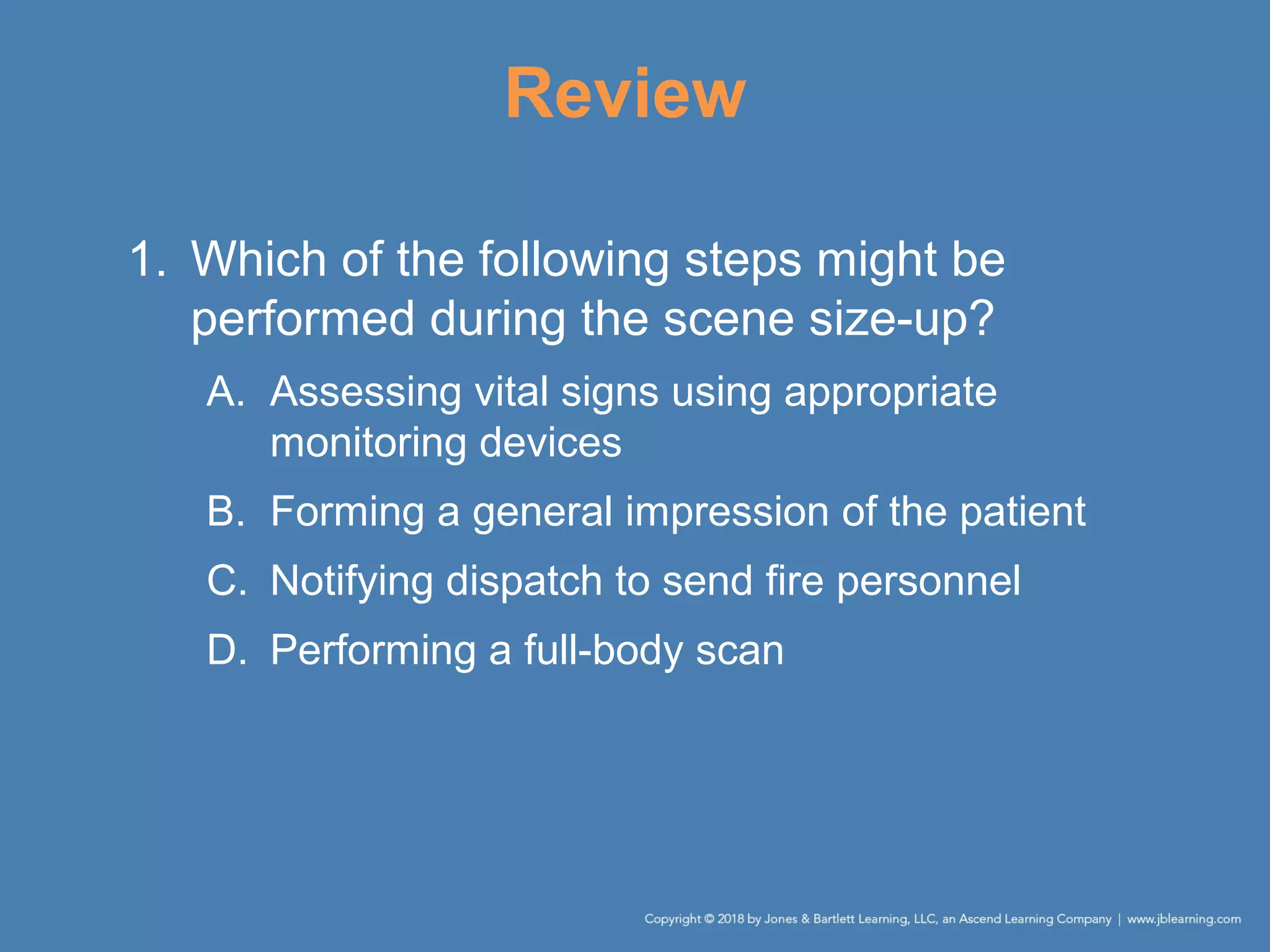 Review

1. Which of the following steps might be performed during the scene size-up?

A. Assessing vital signs using appropriate monitoring devices

B. Forming a general impression of the patient

C. Notifying dispatch to send fire personnel

D. Performing a full-body scan

Copyright © 2018 by Jones & Bartlett Learning, LLC, an Ascend Learning Company | www.jblearning.com